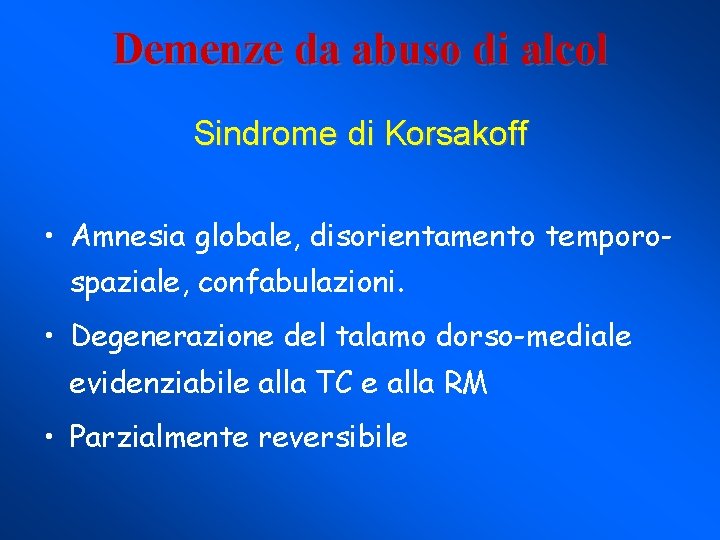 Demenze da abuso di alcol

Sindrome di Korsakoff

• Amnesia globale, disorientamento temporo-spaziale, confabulazioni.

• Degenerazione del talamo dorso-mediale evidenziabile alla TC e alla RM

• Parzialmente reversibile